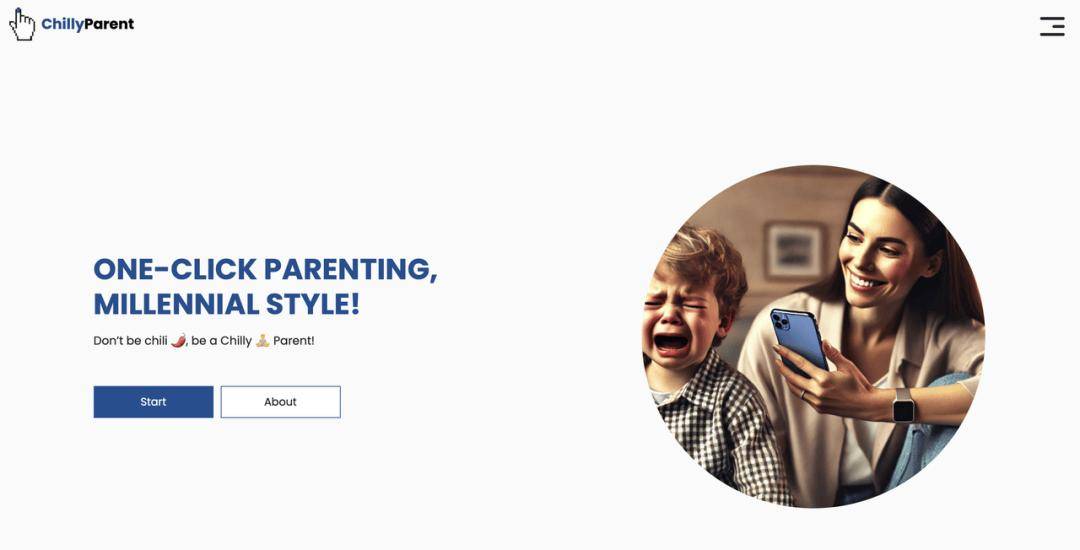 ChillyParent

ONE-CLICK PARENTING, MILLENNIAL STYLE!

Don't be chili 🌶️, be a Chilly 🧘 Parent!

Start

About